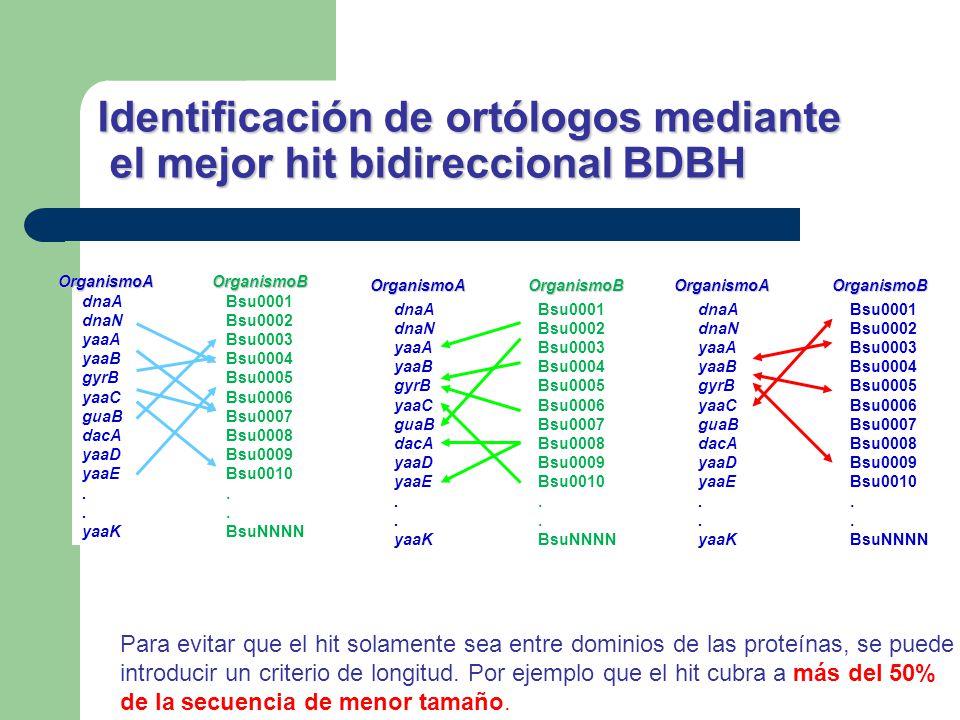 Identificación de ortólogos mediante el mejor hit bidireccional BDBH

OrganismoA
dnaA
dnaN
yaaA
yaaB
gyrB
yaaC
guaB
dacA
yaaD
yaaE
.
.
yaaK

OrganismoB
Bsu0001
Bsu0002
Bsu0003
Bsu0004
Bsu0005
Bsu0006
Bsu0007
Bsu0008
Bsu0009
Bsu0010
.
.
BsuNNNN

OrganismoA
dnaA
dnaN
yaaA
yaaB
gyrB
yaaC
guaB
dacA
yaaD
yaaE
.
.
yaaK

OrganismoB
Bsu0001
Bsu0002
Bsu0003
Bsu0004
Bsu0005
Bsu0006
Bsu0007
Bsu0008
Bsu0009
Bsu0010
.
.
BsuNNNN

OrganismoA
dnaA
dnaN
yaaA
yaaB
gyrB
yaaC
guaB
dacA
yaaD
yaaE
.
.
yaaK

OrganismoB
Bsu0001
Bsu0002
Bsu0003
Bsu0004
Bsu0005
Bsu0006
Bsu0007
Bsu0008
Bsu0009
Bsu0010
.
.
BsuNNNN

Para evitar que el hit solamente sea entre dominios de las proteínas, se puede introducir un criterio de longitud. Por ejemplo que el hit cubra a más del 50% de la secuencia de menor tamaño.